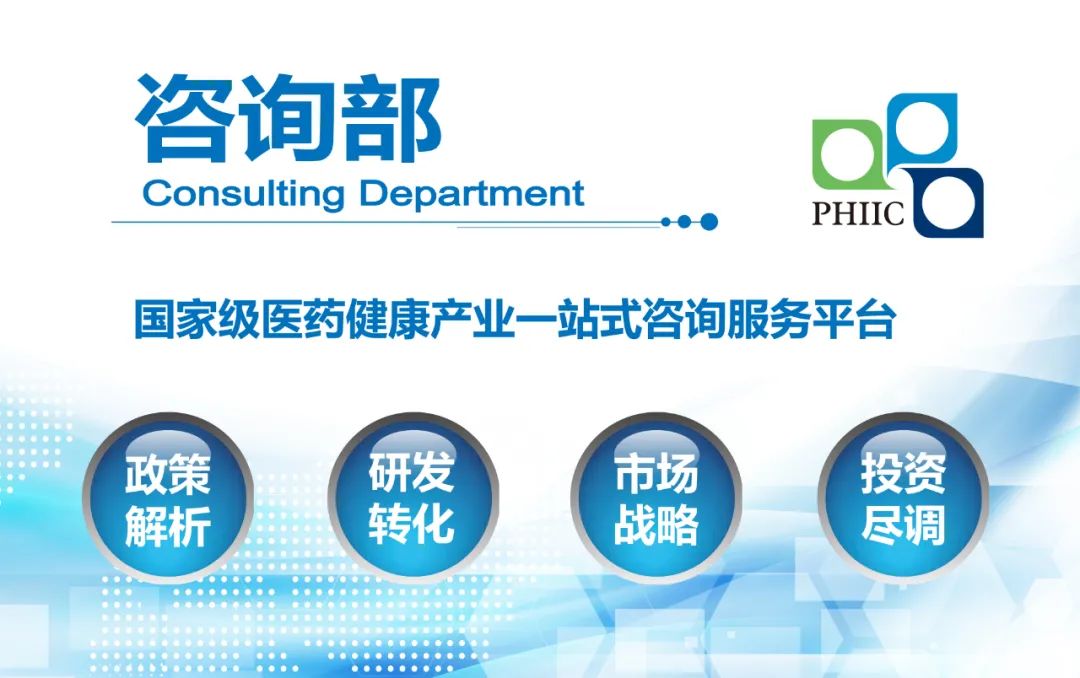 咨询部
Consulting Department

PHIIC

国家级医药健康产业一站式咨询服务平台

政策解析

研发转化

市场战略

投资尽调